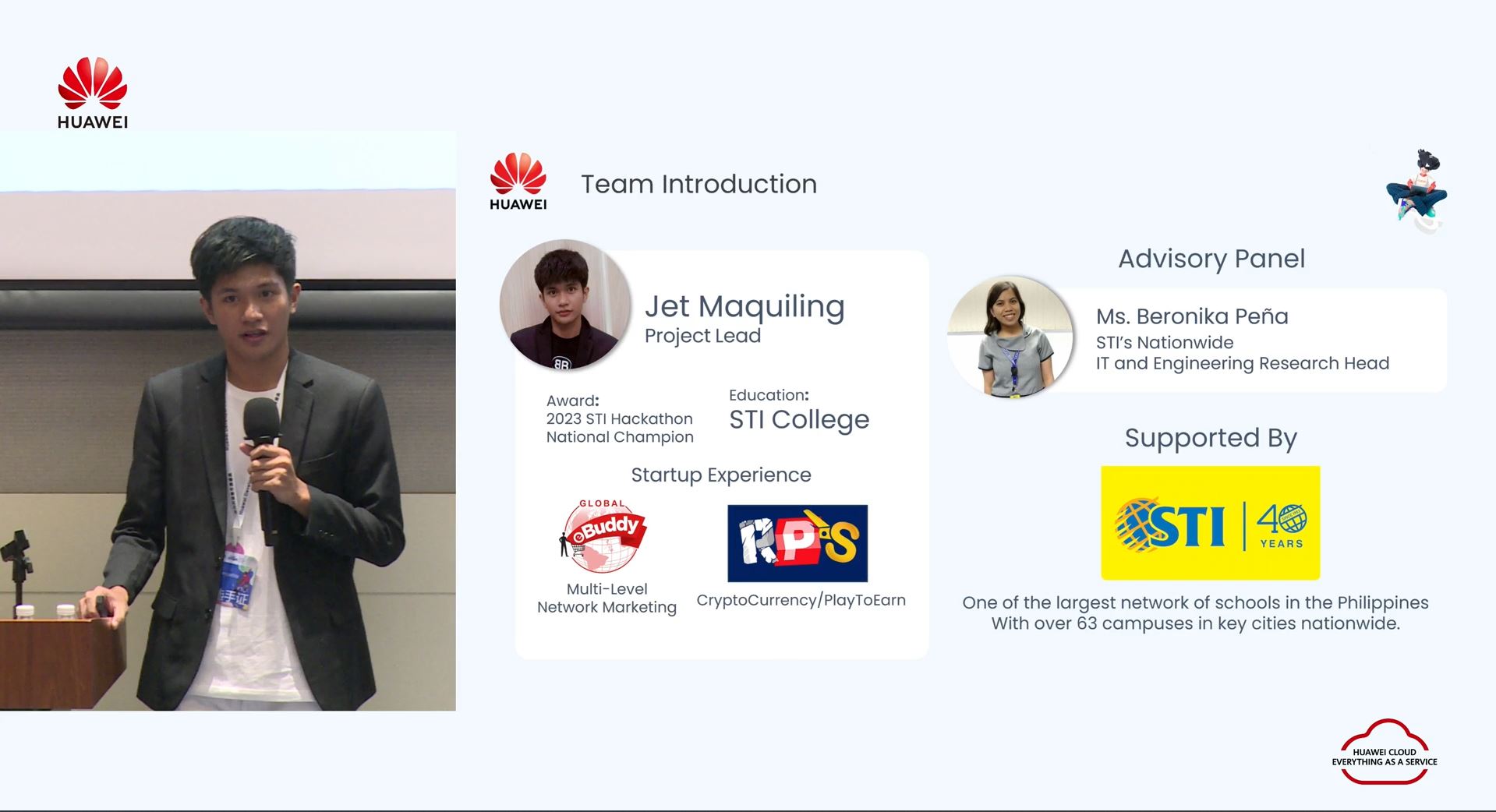 HUAWEI

HUAWEI

Team Introduction

Jet Maquiling
Project Lead

Award:
2023 STI Hackathon National Champion

Education:
STI College

Startup Experience

GLOBAL eBuddy
Multi-Level Network Marketing

RPS
CryptoCurrency/PlayToEarn

Advisory Panel

Ms. Beronika Peña
STI's Nationwide
IT and Engineering Research Head

Supported By

STI | 40 YEARS

One of the largest network of schools in the Philippines
With over 63 campuses in key cities nationwide.

HUAWEI CLOUD
EVERYTHING AS A SERVICE